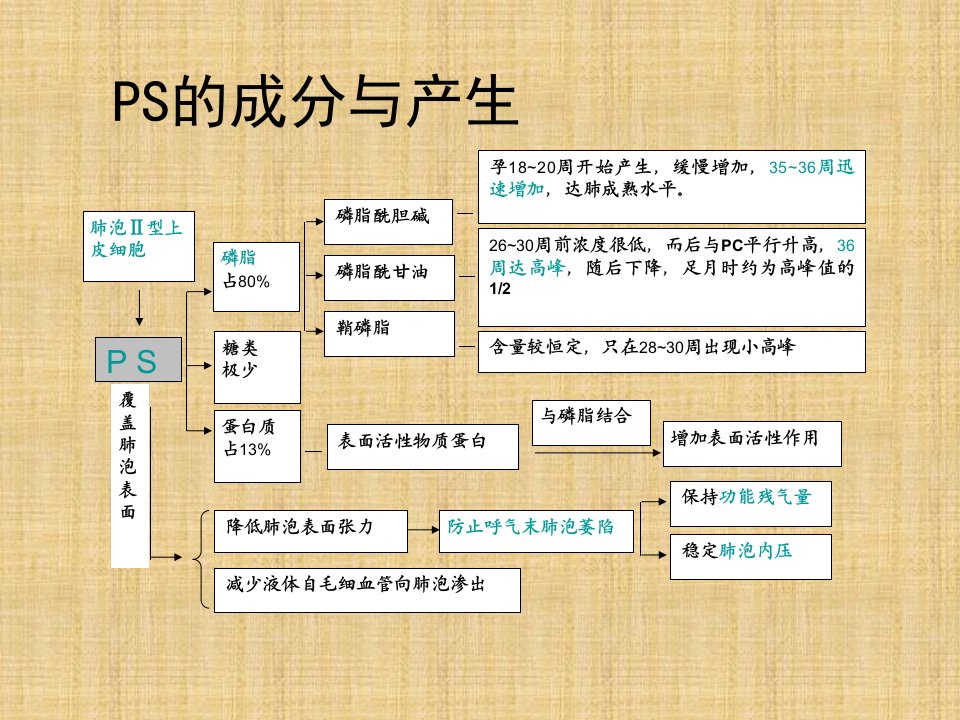 PS的成分与产生

肺泡Ⅱ型上皮细胞

PS

覆盖肺泡表面

磷脂
占80%

糖类
极少

蛋白质
占13%

磷脂酰胆碱

磷脂酰甘油

鞘磷脂

孕18~20周开始产生，缓慢增加，35~36周迅速增加，达肺成熟水平。

26~30周前浓度很低，而后与PC平行升高，36周达高峰，随后下降，足月时约为高峰值的1/2

含量较恒定，只在28~30周出现小高峰

表面活性物质蛋白

与磷脂结合

增加表面活性作用

降低肺泡表面张力

防止呼气末肺泡萎陷

保持功能残气量

稳定肺泡内压

减少液体自毛细血管向肺泡渗出